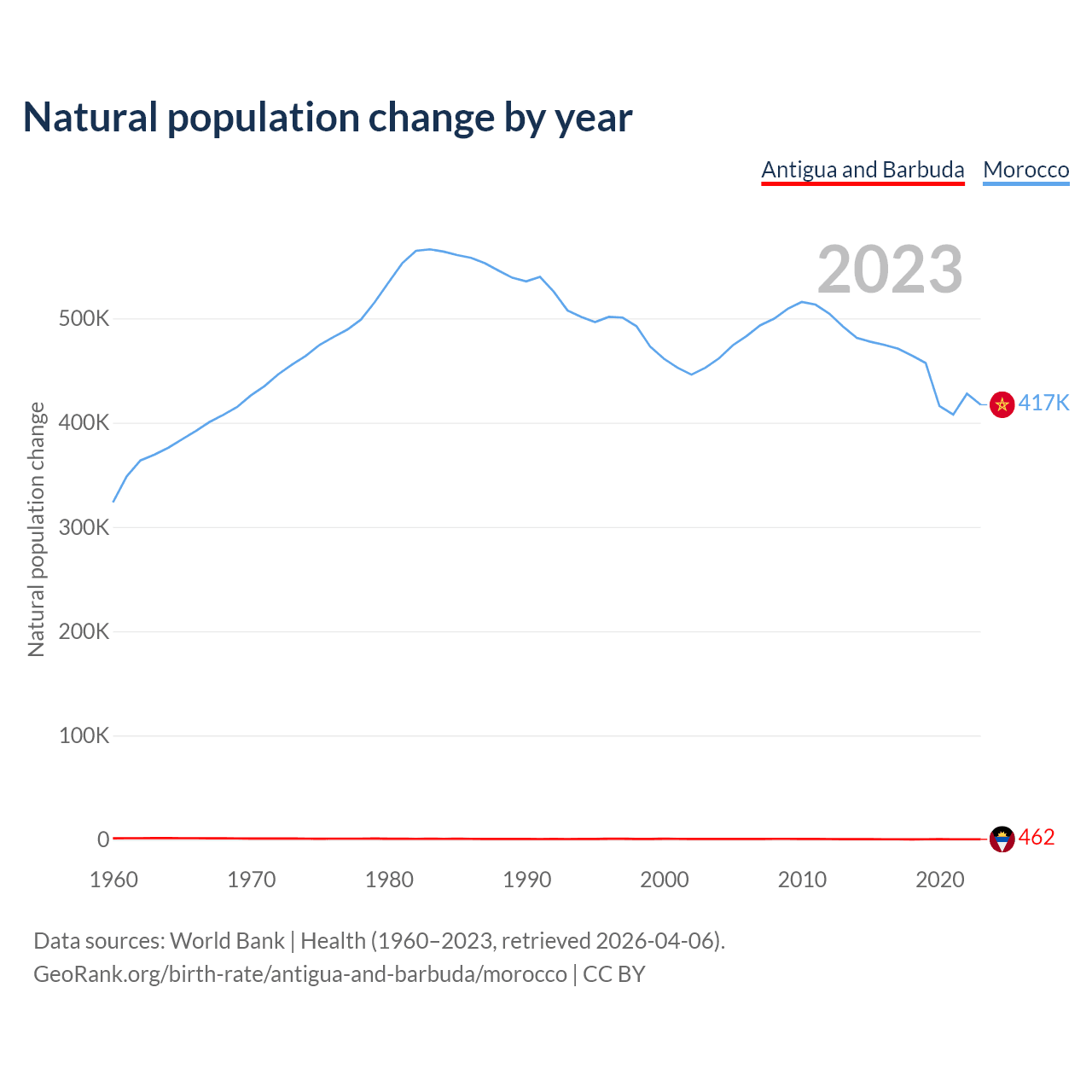 Natural population change by year

Antigua and Barbuda Morocco

2023

Natural population change

500K
400K
300K
200K
100K
0

417K
462

1960 1970 1980 1990 2000 2010 2020

Data sources: World Bank | Health (1960–2023, retrieved 2026-04-06).
GeoRank.org/birth-rate/antigua-and-barbuda/morocco | CC BY